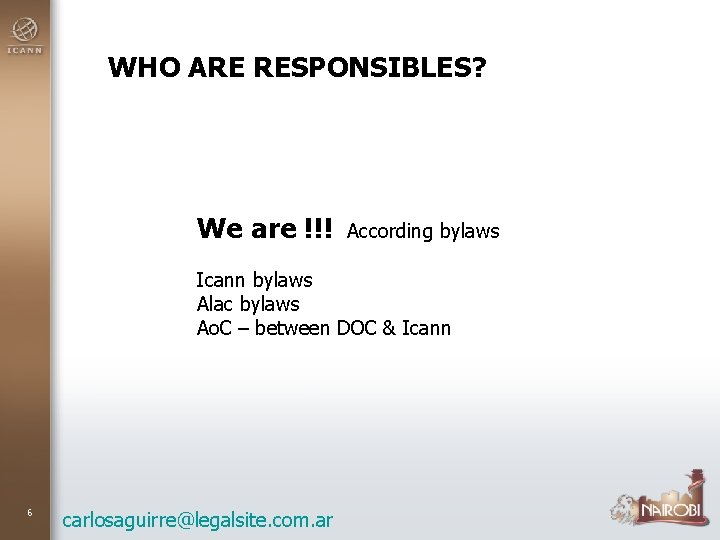 ICANN

WHO ARE RESPONSIBLES?

We are !!! According bylaws

Icann bylaws
Alac bylaws
AoC – between DOC & Icann

6

carlosaguirre@legalsite.com.ar

NAIROBI